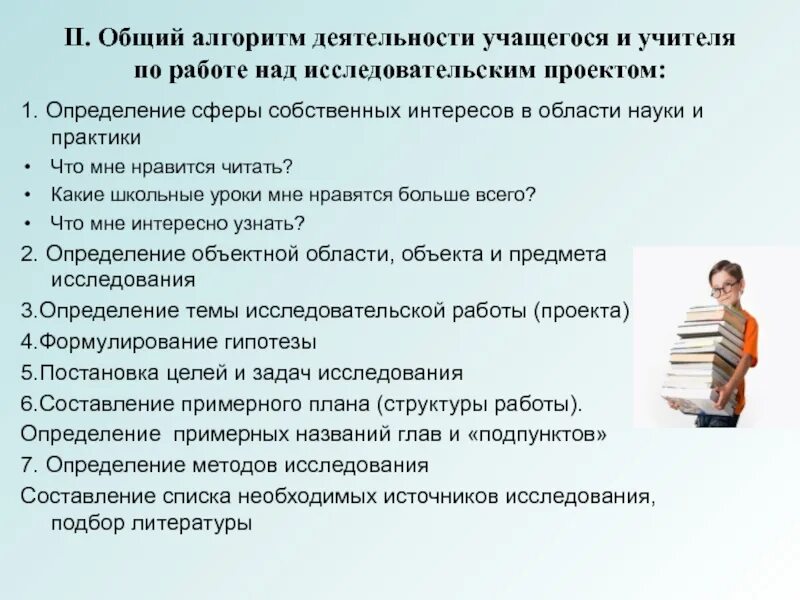 II. Общий алгоритм деятельности учащегося и учителя по работе над исследовательским проектом:

1. Определение сферы собственных интересов в области науки и практики

• Что мне нравится читать?
• Какие школьные уроки мне нравятся больше всего?
• Что мне интересно узнать?

2. Определение объектной области, объекта и предмета исследования

3.Определение темы исследовательской работы (проекта)

4.Формулирование гипотезы

5.Постановка целей и задач исследования

6.Составление примерного плана (структуры работы).

Определение примерных названий глав и «подпунктов»

7. Определение методов исследования

Составление списка необходимых источников исследования, подбор литературы